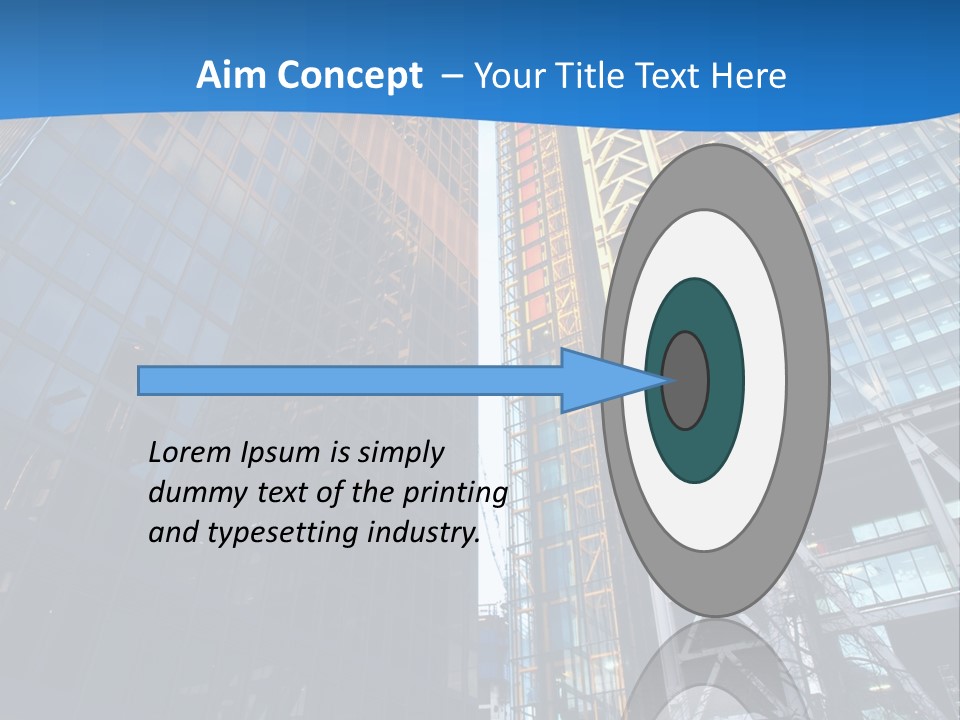 Aim Concept – Your Title Text Here

Lorem Ipsum is simply dummy text of the printing and typesetting industry.